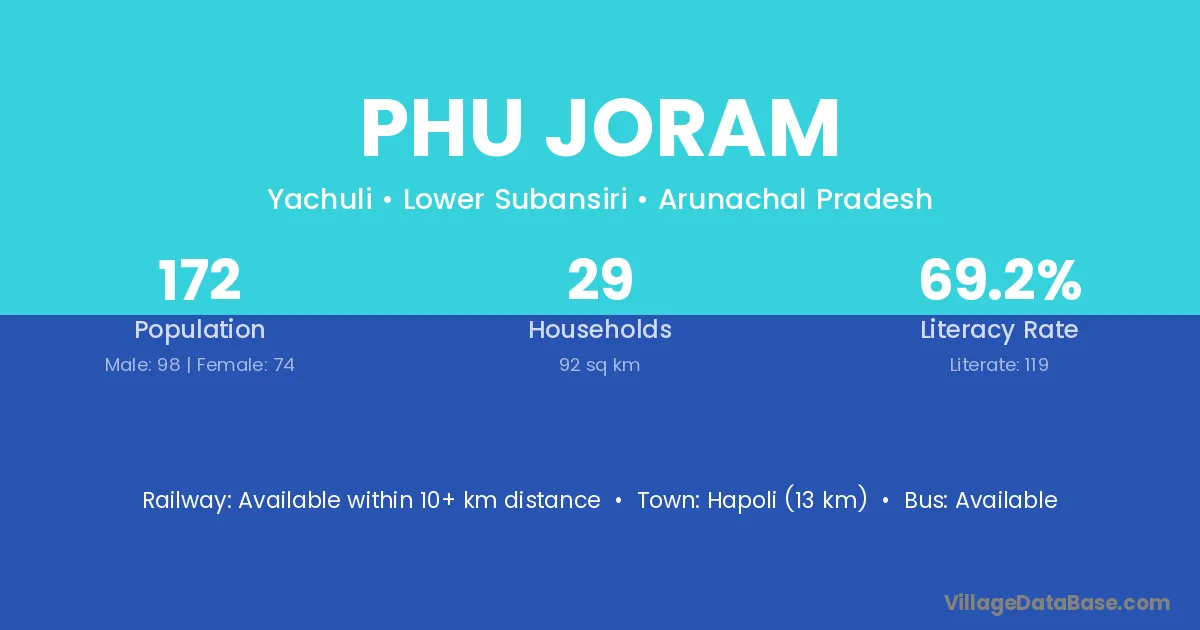 PHU JORAM

Yachuli • Lower Subansiri • Arunachal Pradesh

172
Population
Male: 98 | Female: 74

29
Households
92 sq km

69.2%
Literacy Rate
Literate: 119

Railway: Available within 10+ km distance • Town: Hapoli (13 km) • Bus: Available

VillageDataBase.com